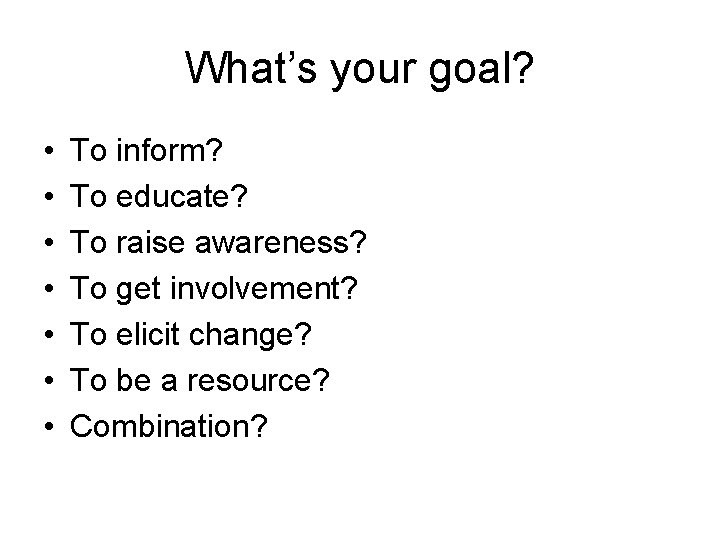 What’s your goal?

• To inform?
• To educate?
• To raise awareness?
• To get involvement?
• To elicit change?
• To be a resource?
• Combination?